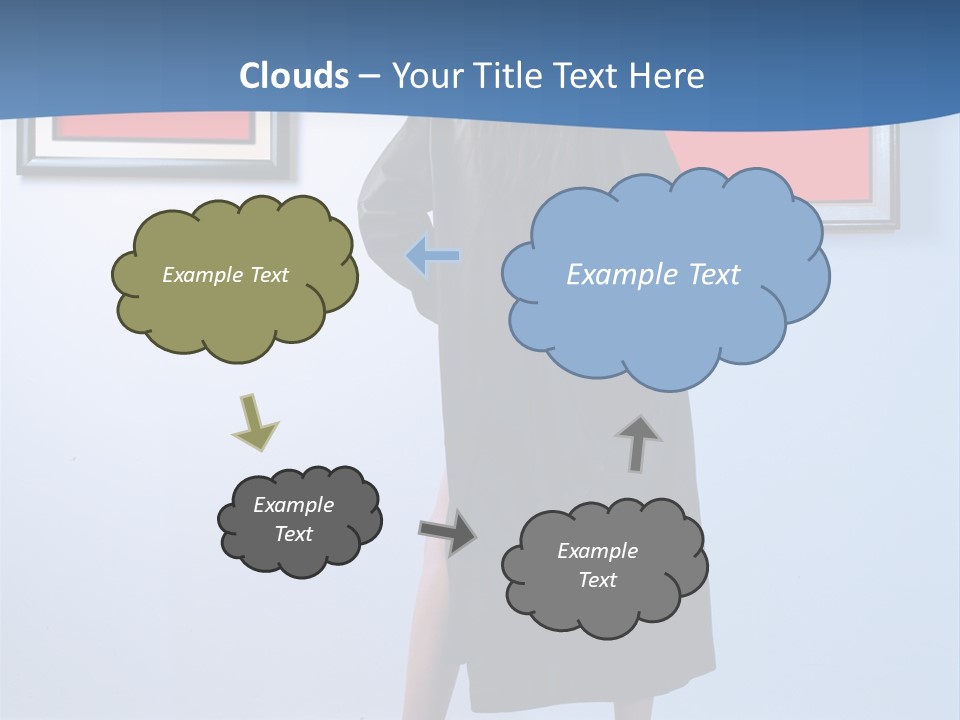 Clouds – Your Title Text Here

Example Text

Example Text

Example Text

Example Text